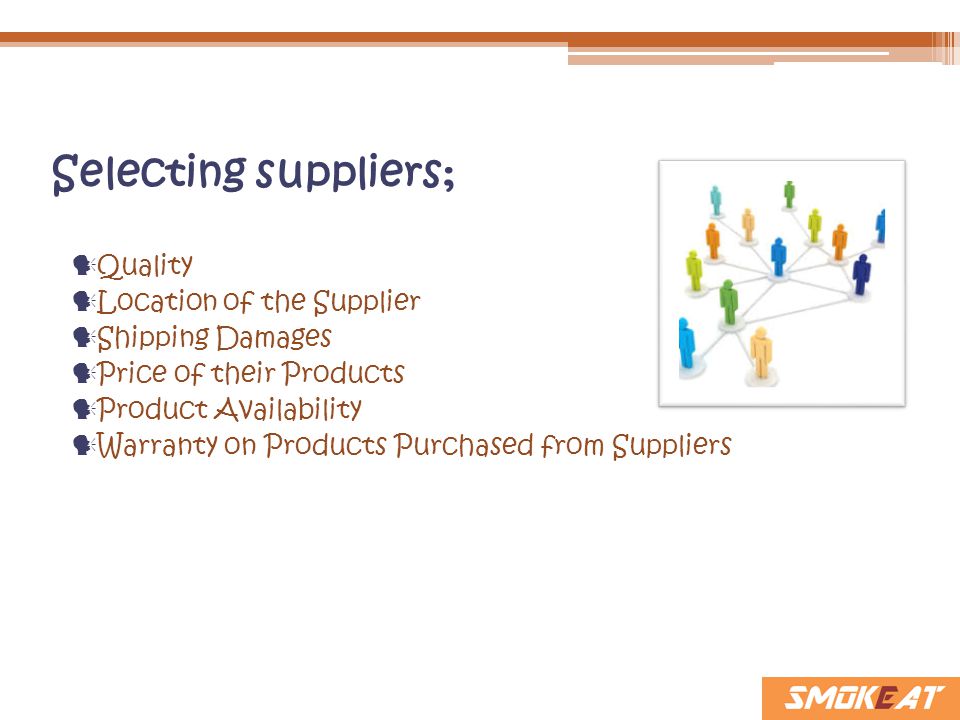 Selecting suppliers;

Quality
Location of the Supplier
Shipping Damages
Price of their Products
Product Availability
Warranty on Products Purchased from Suppliers

SMOKEAT